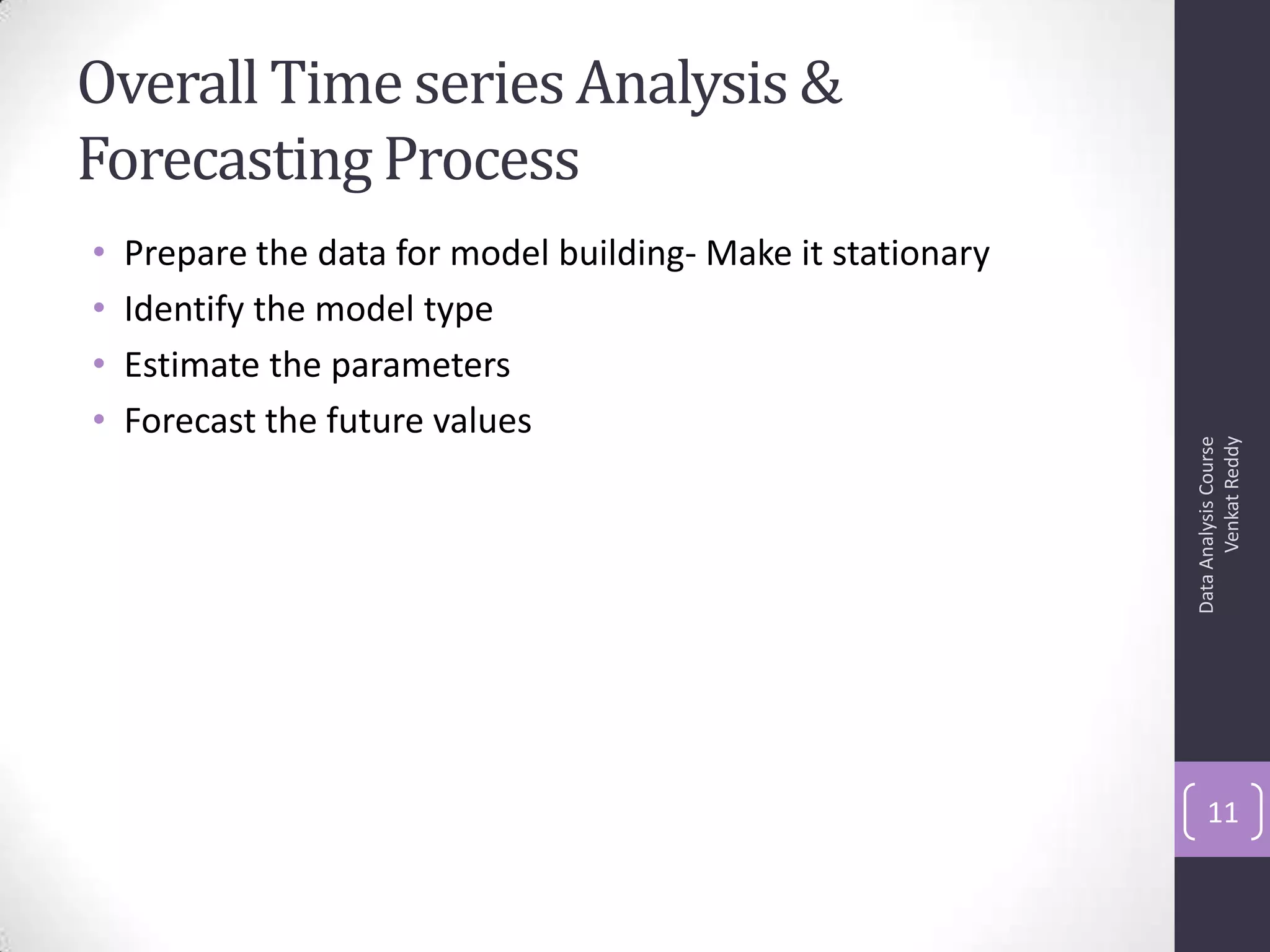 Overall Time series Analysis & Forecasting Process

• Prepare the data for model building- Make it stationary
• Identify the model type
• Estimate the parameters
• Forecast the future values

Data Analysis Course
Venkat Reddy

11